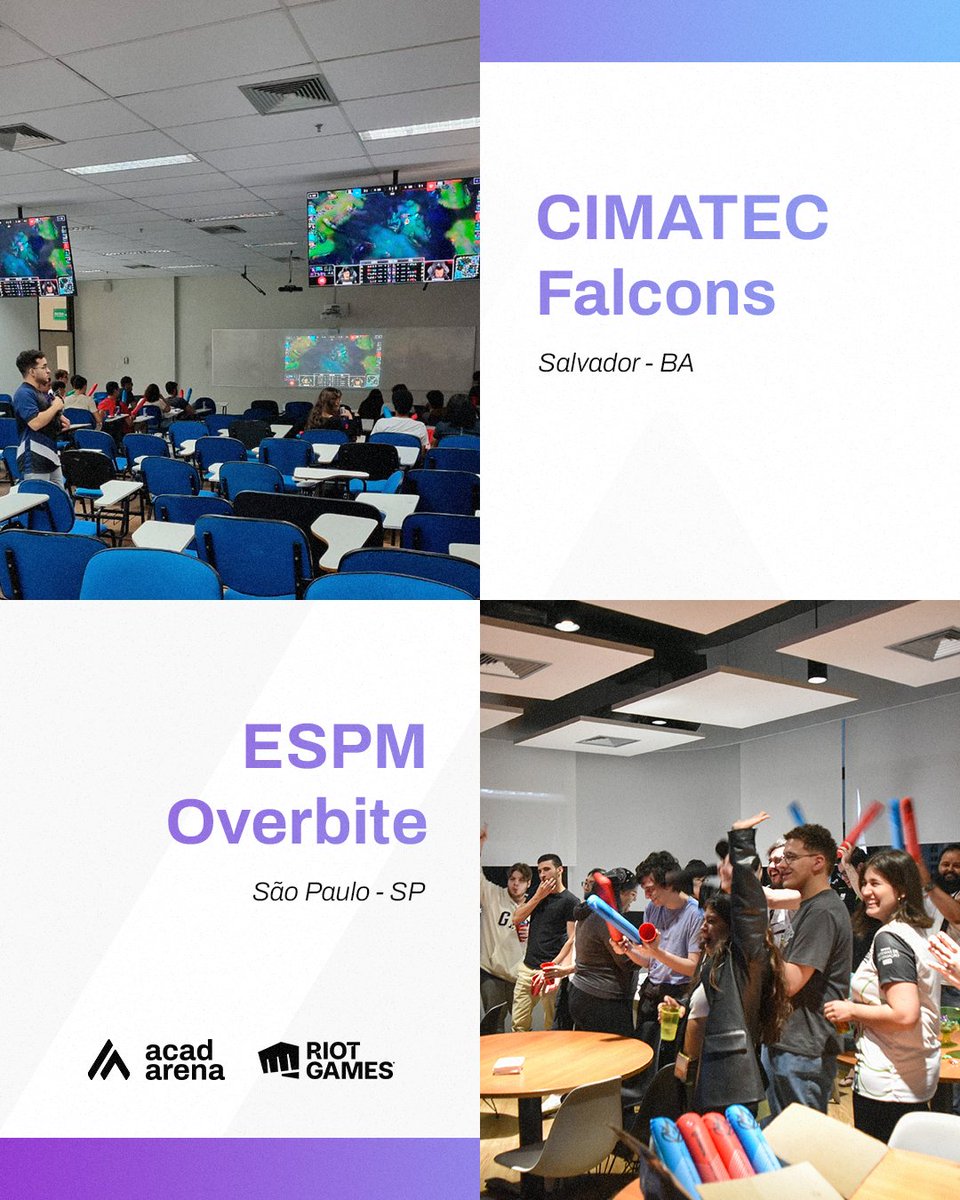 CIMATEC Falcons

Salvador - BA

ESPM Overbite

São Paulo - SP

acad arena

RIOT GAMES